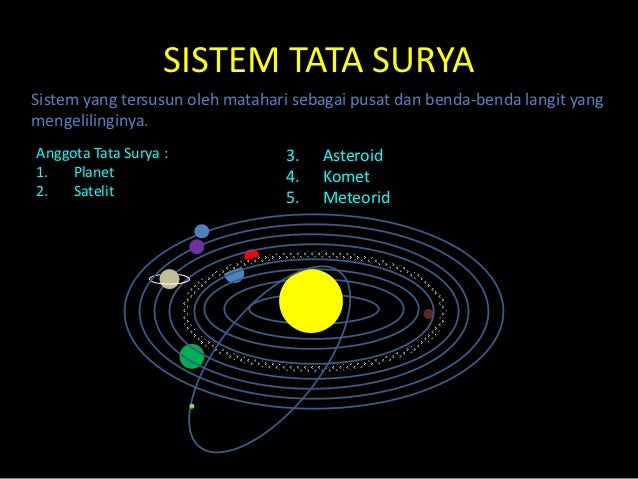 SISTEM TATA SURYA

Sistem yang tersusun oleh matahari sebagai pusat dan benda-benda langit yang mengelilinginya.

Anggota Tata Surya :
1. Planet
2. Satelit

3. Asteroid
4. Komet
5. Meteorid